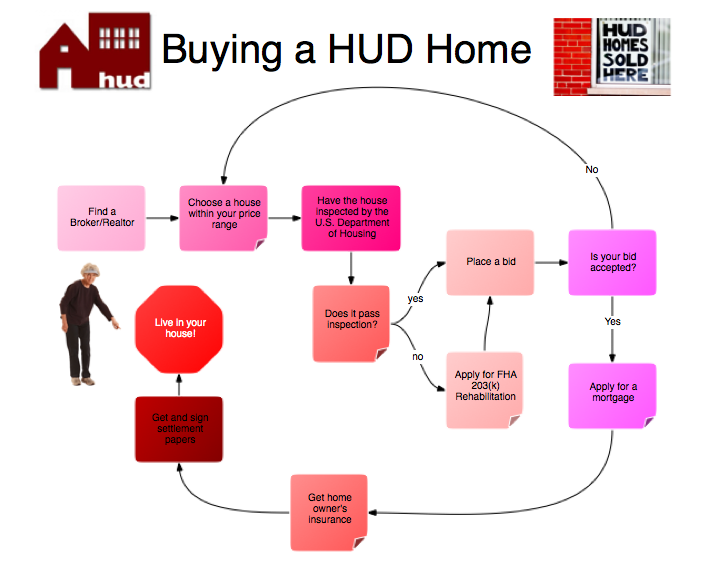 hud

Buying a HUD Home

HUD HOMES SOLD HERE

Find a Broker/Realtor

Choose a house within your price range

Have the house inspected by the U.S. Department of Housing

Does it pass inspection?

yes

no

Place a bid

Apply for FHA 203(k) Rehabilitation

Is your bid accepted?

No

Yes

Apply for a mortgage

Get home owner's insurance

Get and sign settlement papers

Live in your house!